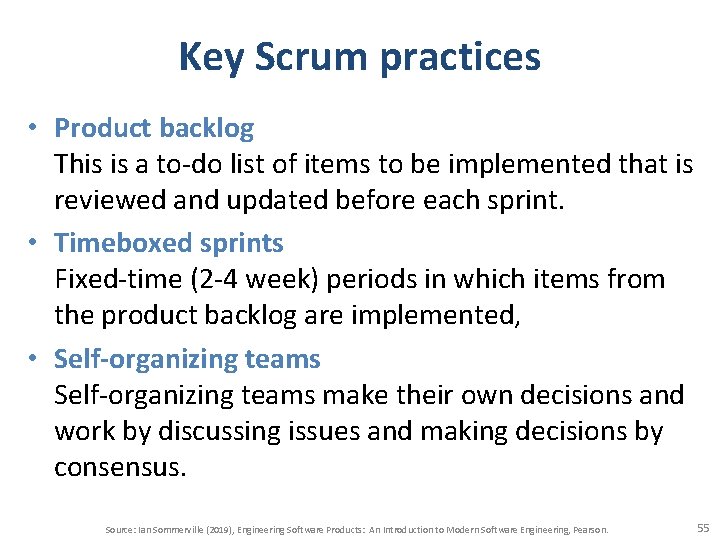 Key Scrum practices

• Product backlog
This is a to-do list of items to be implemented that is reviewed and updated before each sprint.

• Timeboxed sprints
Fixed-time (2-4 week) periods in which items from the product backlog are implemented,

• Self-organizing teams
Self-organizing teams make their own decisions and work by discussing issues and making decisions by consensus.

Source: Ian Sommerville (2019), Engineering Software Products: An Introduction to Modern Software Engineering, Pearson.

55